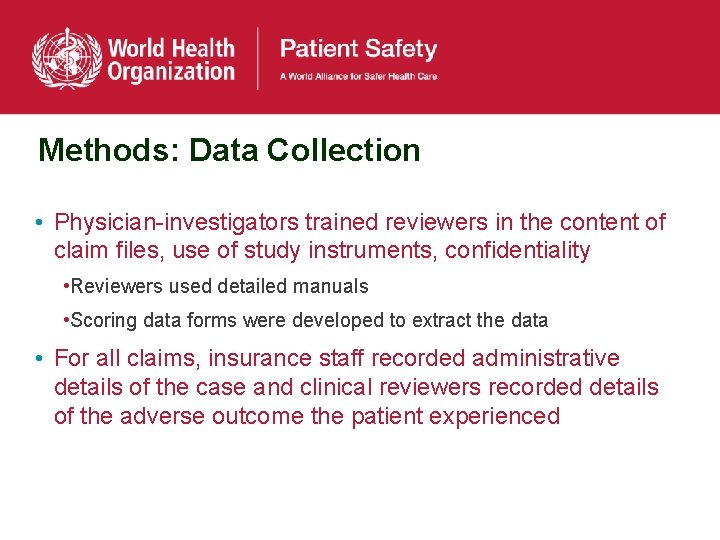 World Health Organization

Patient Safety
A World Alliance for Safer Health Care

Methods: Data Collection

• Physician-investigators trained reviewers in the content of claim files, use of study instruments, confidentiality

•Reviewers used detailed manuals

•Scoring data forms were developed to extract the data

• For all claims, insurance staff recorded administrative details of the case and clinical reviewers recorded details of the adverse outcome the patient experienced